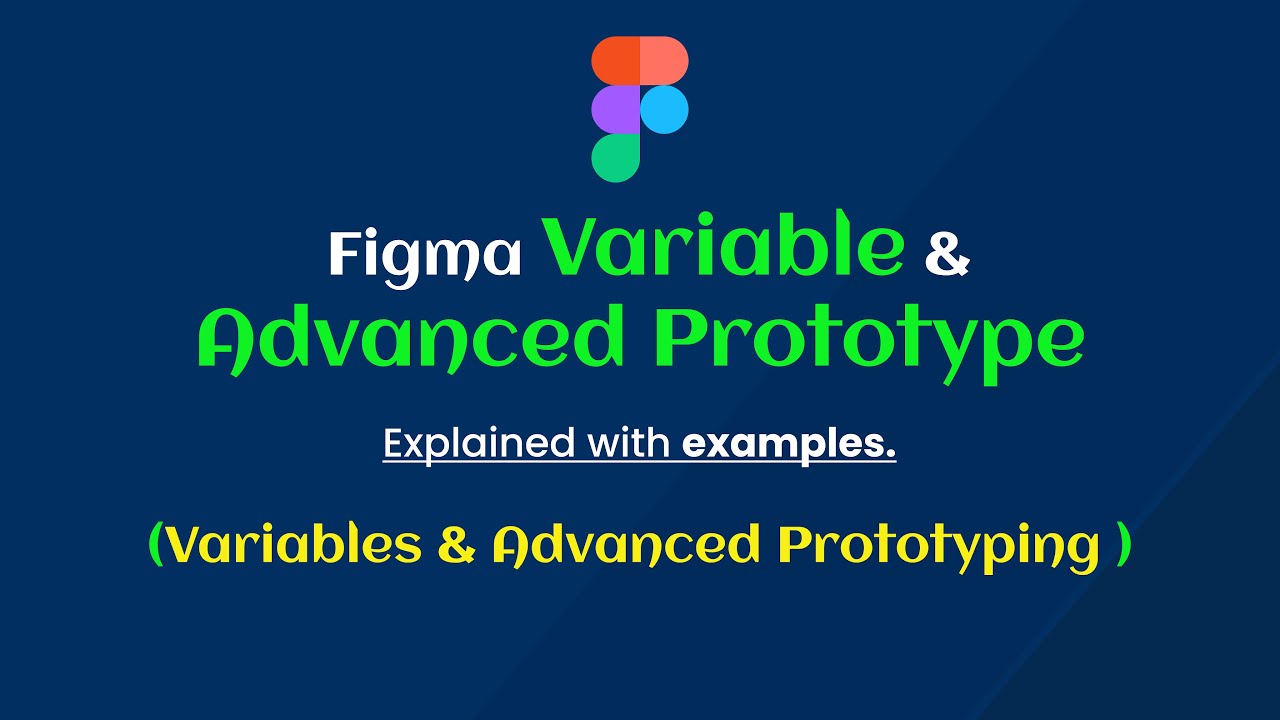 Figma Variable &
Advanced Prototype

Explained with examples.

(Variables & Advanced Prototyping )